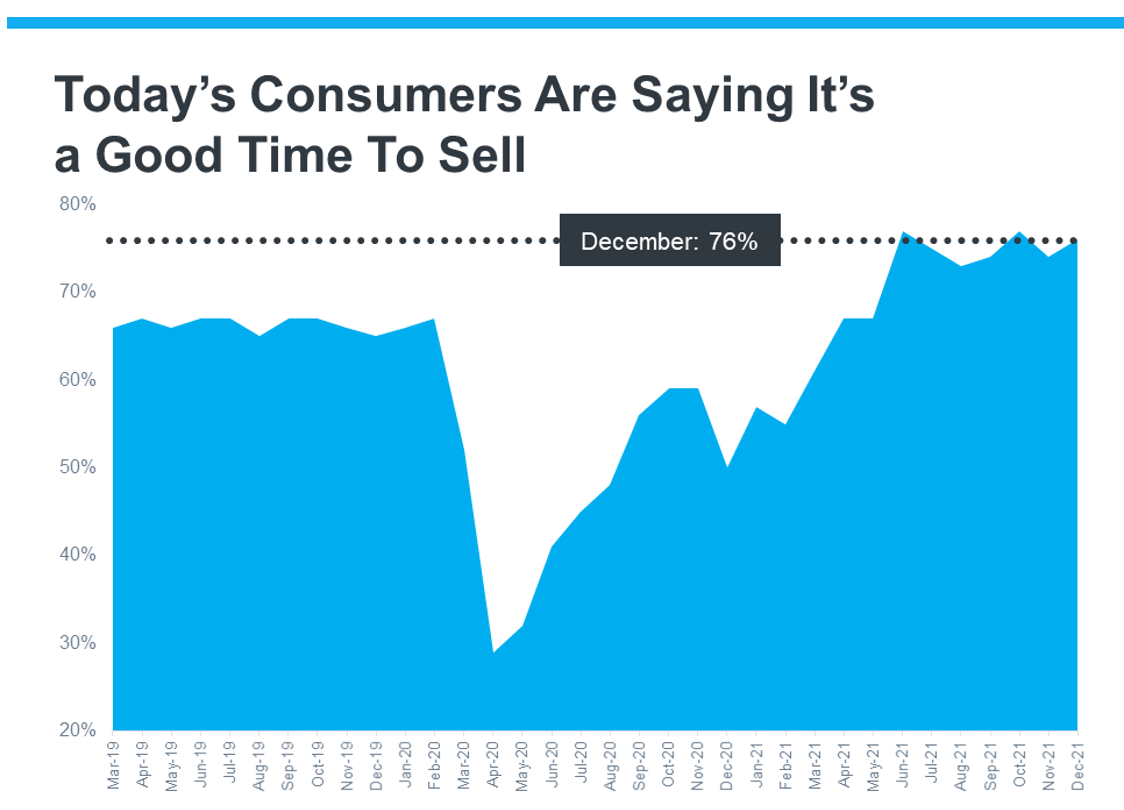 Today's Consumers Are Saying It's a Good Time To Sell

80%
70%
60%
50%
40%
30%
20%

December: 76%

Mar-19
Apr-19
May-19
Jun-19
Jul-19
Aug-19
Sep-19
Oct-19
Nov-19
Dec-19
Jan-20
Feb-20
Mar-20
Apr-20
May-20
Jun-20
Jul-20
Aug-20
Sep-20
Oct-20
Nov-20
Dec-20
Jan-21
Feb-21
Mar-21
Apr-21
May-21
Jun-21
Jul-21
Aug-21
Sep-21
Oct-21
Nov-21
Dec-21